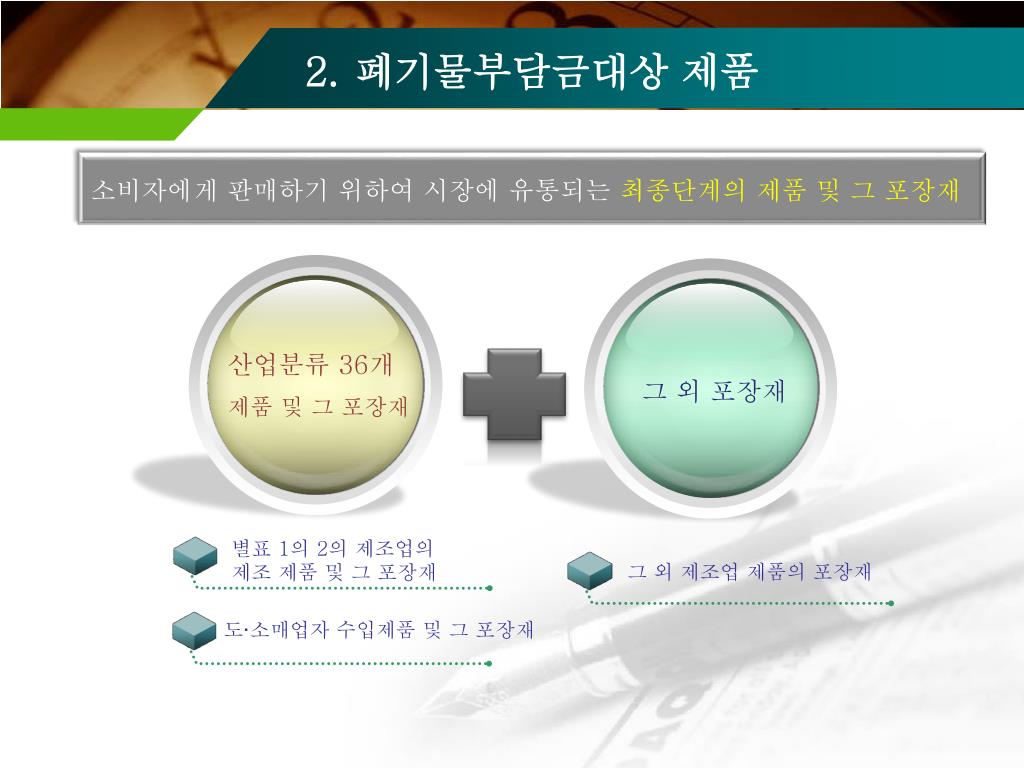 2. 폐기물부담금대상 제품

소비자에게 판매하기 위하여 시장에 유통되는 최종단계의 제품 및 그 포장재

산업분류 36개
제품 및 그 포장재

그 외 포장재

별표 1의 2의 제조업의
제조 제품 및 그 포장재

도·소매업자 수입제품 및 그 포장재

그 외 제조업 제품의 포장재